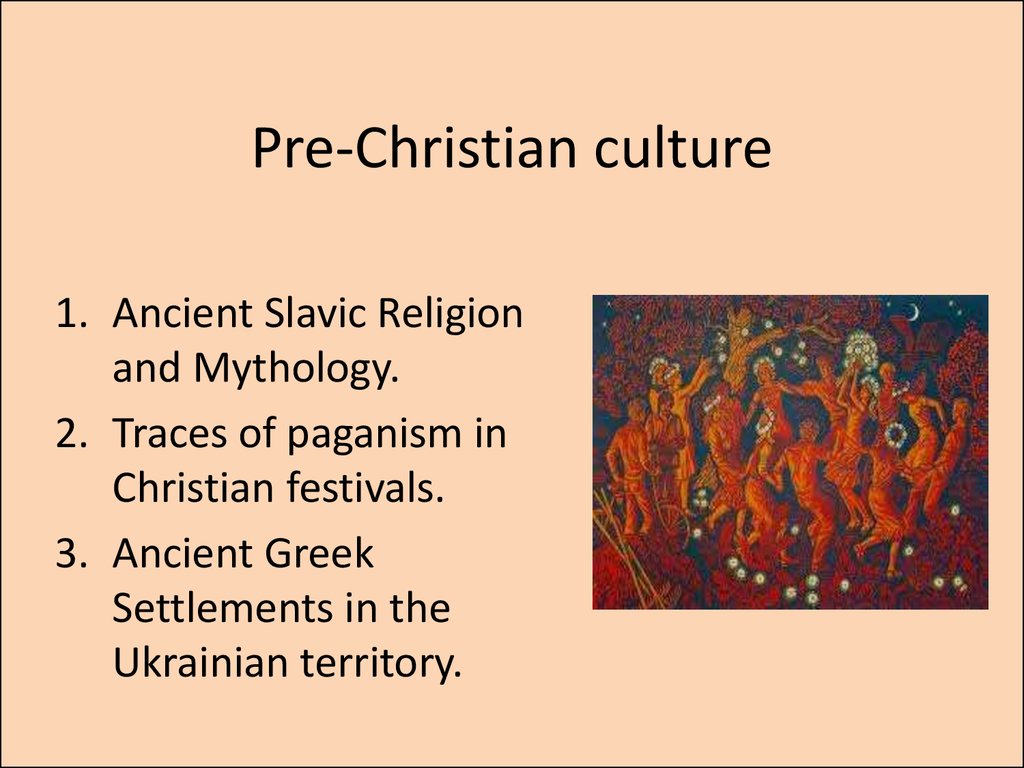 Pre-Christian culture

1. Ancient Slavic Religion and Mythology.
2. Traces of paganism in Christian festivals.
3. Ancient Greek Settlements in the Ukrainian territory.